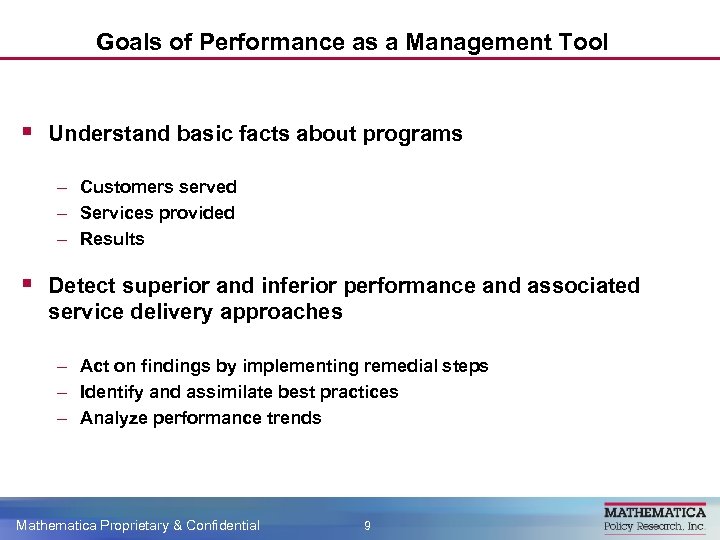 Goals of Performance as a Management Tool

▪ Understand basic facts about programs

– Customers served
– Services provided
– Results

▪ Detect superior and inferior performance and associated service delivery approaches

– Act on findings by implementing remedial steps
– Identify and assimilate best practices
– Analyze performance trends

Mathematica Proprietary & Confidential 9

MATHEMATICA
Policy Research, Inc.